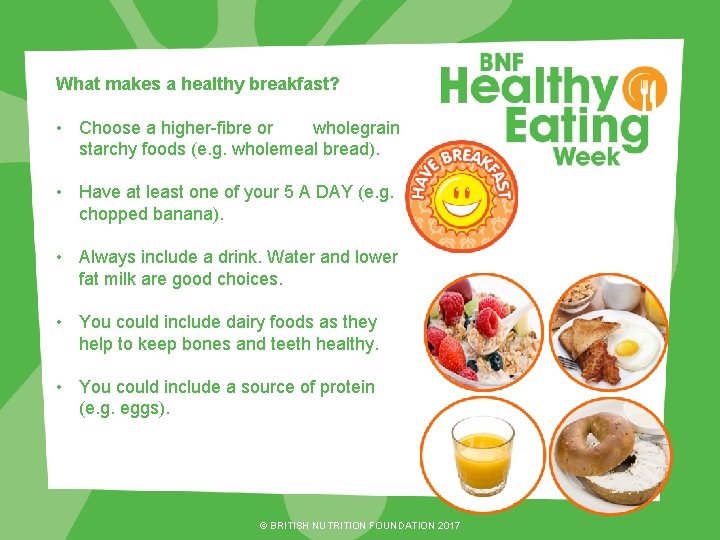 What makes a healthy breakfast?

• Choose a higher-fibre or wholegrain starchy foods (e.g. wholemeal bread).

• Have at least one of your 5 A DAY (e.g. chopped banana).

• Always include a drink. Water and lower fat milk are good choices.

• You could include dairy foods as they help to keep bones and teeth healthy.

• You could include a source of protein (e.g. eggs).

BNF Healthy Eating Week

HAVE BREAKFAST

© BRITISH NUTRITION FOUNDATION 2017